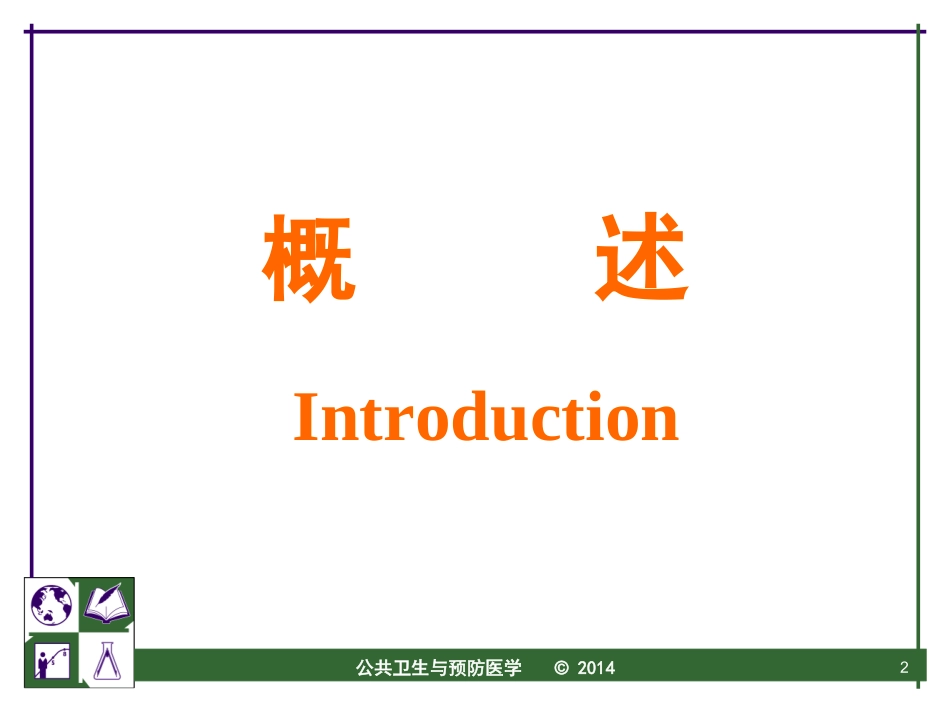 概 述

Introduction

公共卫生与预防医学 © 2014

2